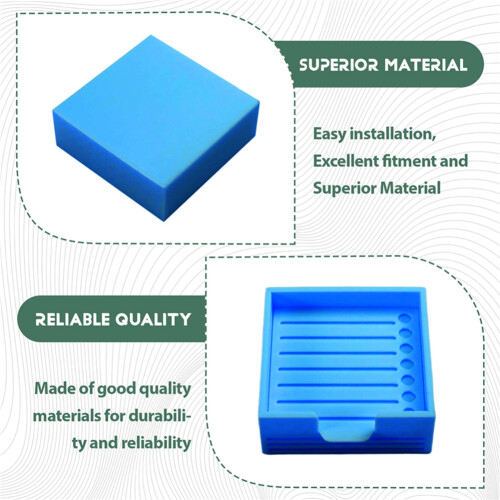 SUPERIOR MATERIAL

Easy installation, Excellent fitment and Superior Material

RELIABLE QUALITY

Made of good quality materials for durability and reliability